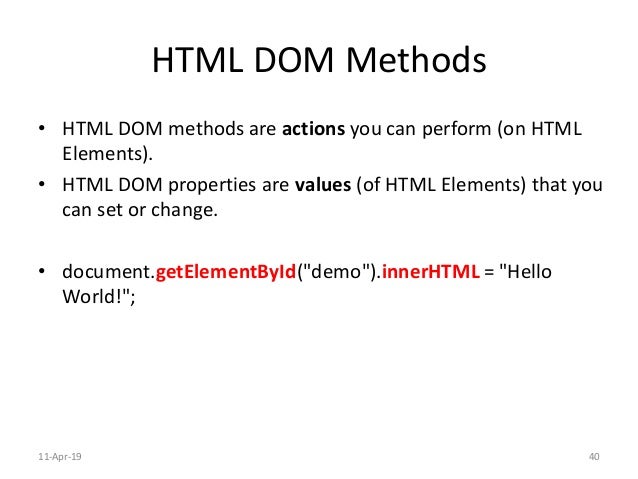 HTML DOM Methods

• HTML DOM methods are actions you can perform (on HTML Elements).

• HTML DOM properties are values (of HTML Elements) that you can set or change.

• document.getElementById("demo").innerHTML = "Hello World!";

11-Apr-19

40